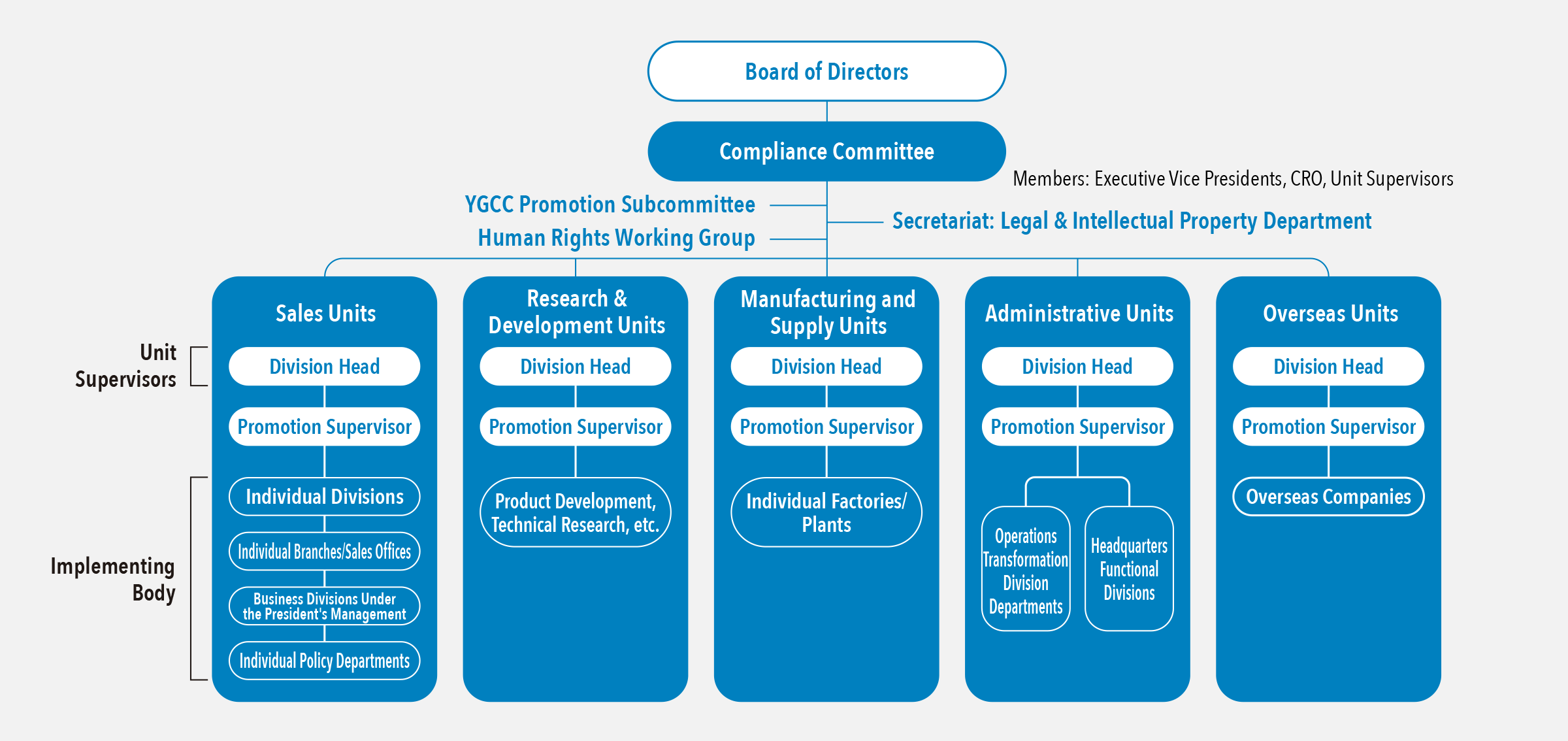 Board of Directors

Compliance Committee

Members: Executive Vice Presidents, CRO, Unit Supervisors

YGCC Promotion Subcommittee

Human Rights Working Group

Secretariat: Legal & Intellectual Property Department

Unit Supervisors

Implementing Body

Sales Units

Division Head

Promotion Supervisor

Individual Divisions

Individual Branches/Sales Offices

Business Divisions Under the President's Management

Individual Policy Departments

Research & Development Units

Division Head

Promotion Supervisor

Product Development, Technical Research, etc.

Manufacturing and Supply Units

Division Head

Promotion Supervisor

Individual Factories/ Plants

Administrative Units

Division Head

Promotion Supervisor

Operations Transformation Division Departments

Headquarters Functional Divisions

Overseas Units

Division Head

Promotion Supervisor

Overseas Companies